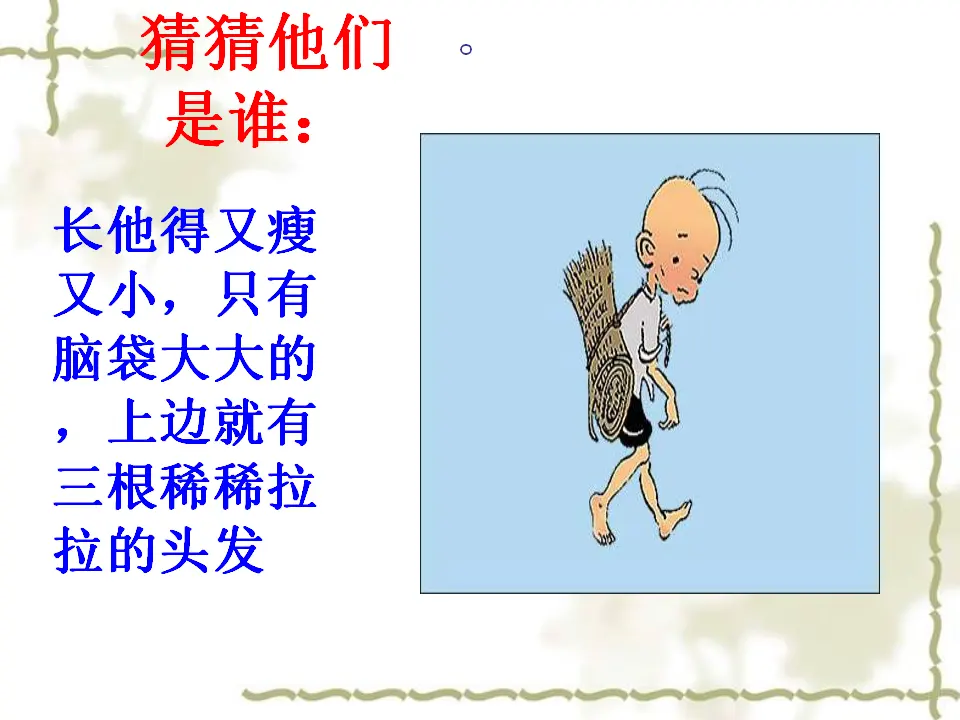 猜猜他们是谁：　。

长他得又瘦又小，只有脑袋大大的，上边就有三根稀稀拉拉的头发